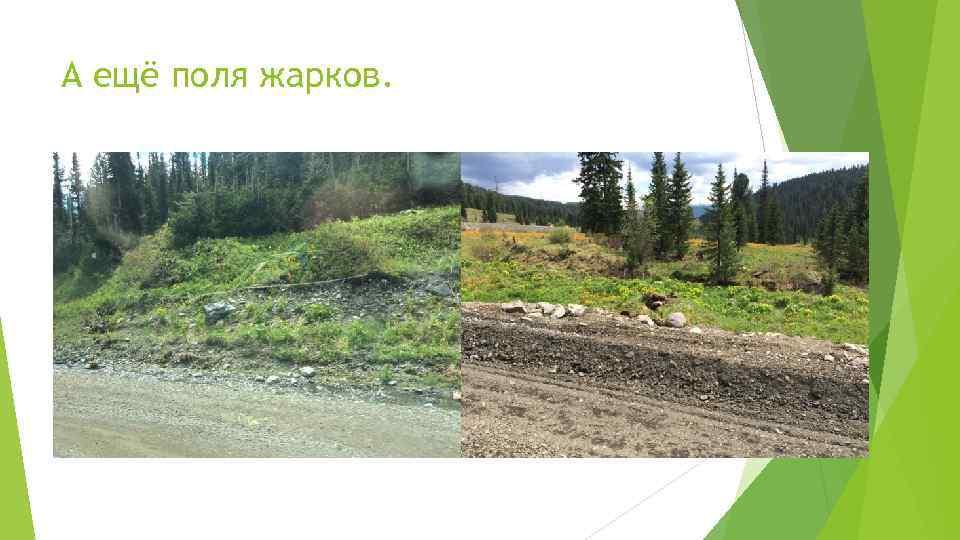 А ещё поля жарков.